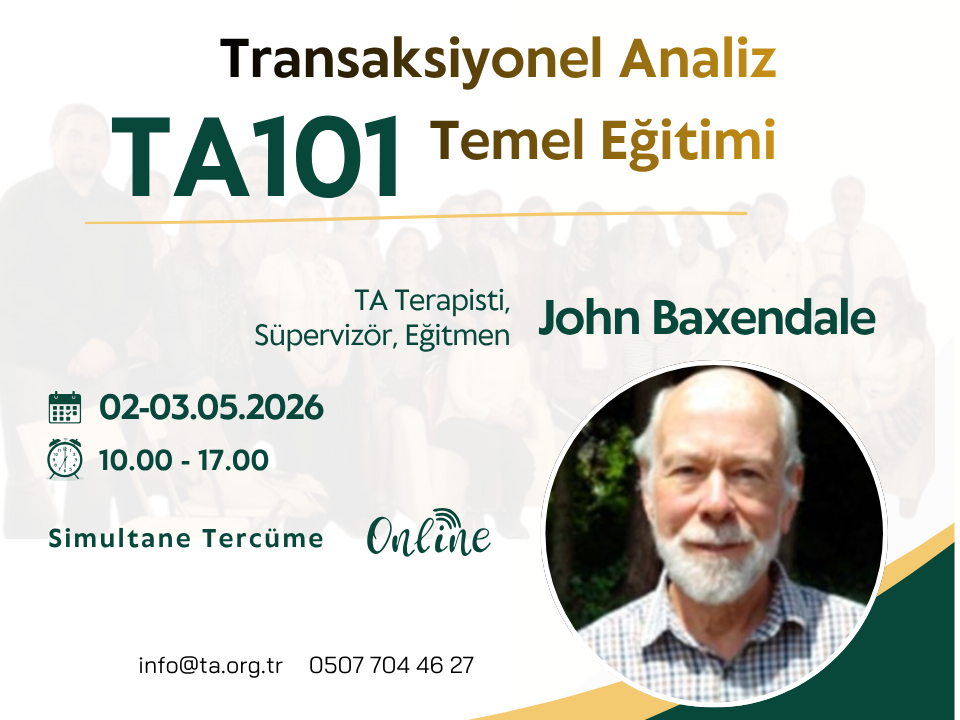 Transaksiyonel Analiz
TA101 Temel Eğitimi

TA Terapisti, Süpervizör, Eğitmen
John Baxendale

02-03.05.2026
10.00 - 17.00

Simultane Tercüme
Online

info@ta.org.tr 0507 704 46 27